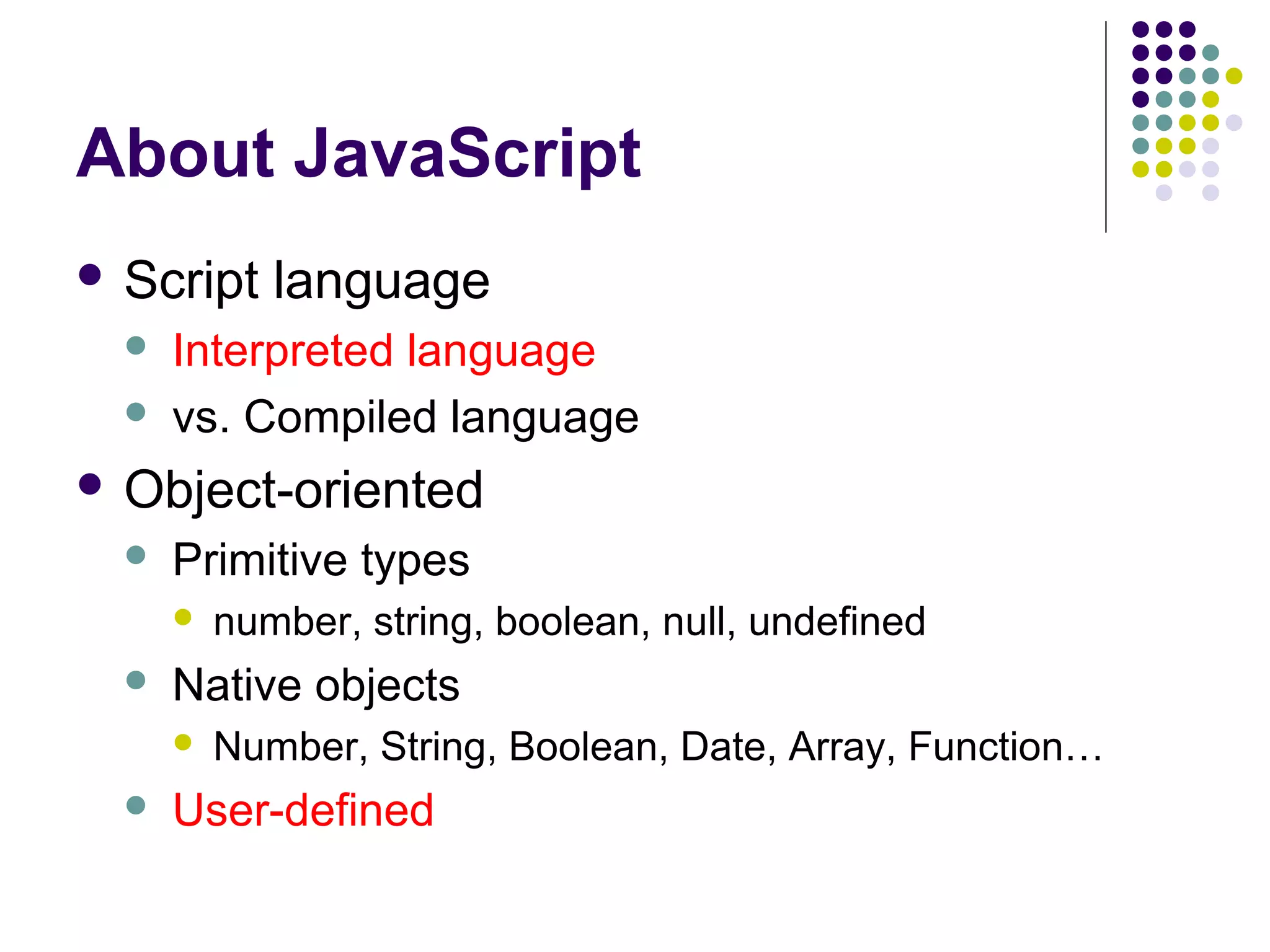 About JavaScript

- Script language
  - Interpreted language
  - vs. Compiled language
- Object-oriented
  - Primitive types
    - number, string, boolean, null, undefined
  - Native objects
    - Number, String, Boolean, Date, Array, Function…
  - User-defined